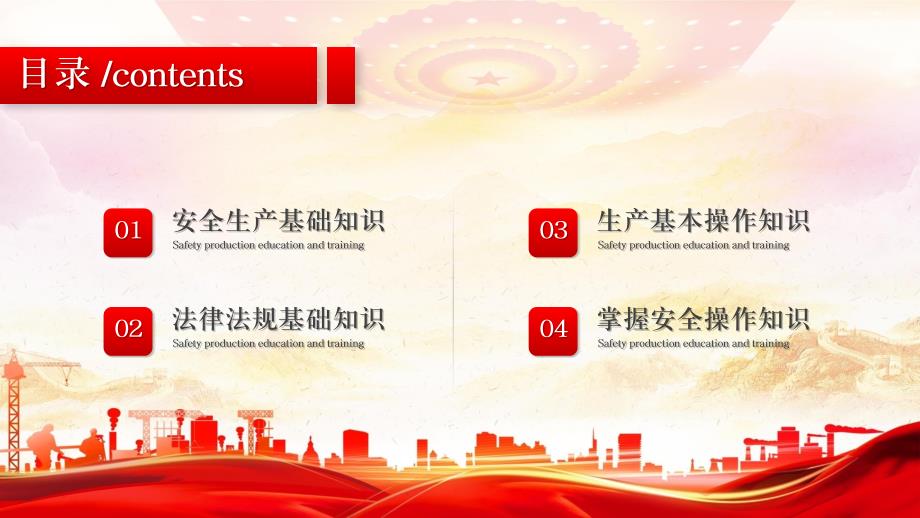 目录 /contents

01 安全生产基础知识
Safety production education and training

02 法律法规基础知识
Safety production education and training

03 生产基本操作知识
Safety production education and training

04 掌握安全操作知识
Safety production education and training